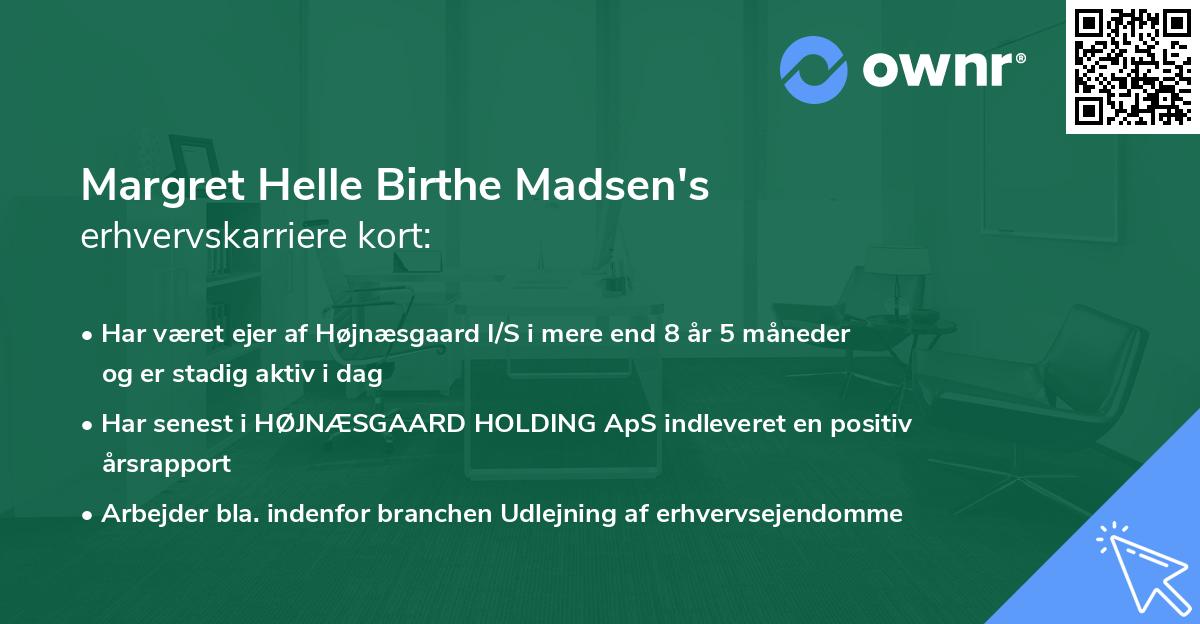 ownr®

Margret Helle Birthe Madsen's
erhvervskarriere kort:

• Har været ejer af Højnæsgaard I/S i mere end 8 år 5 måneder og er stadig aktiv i dag

• Har senest i HØJNÆSGAARD HOLDING ApS indleveret en positiv årsrapport

• Arbejder bla. indenfor branchen Udlejning af erhvervsejendomme